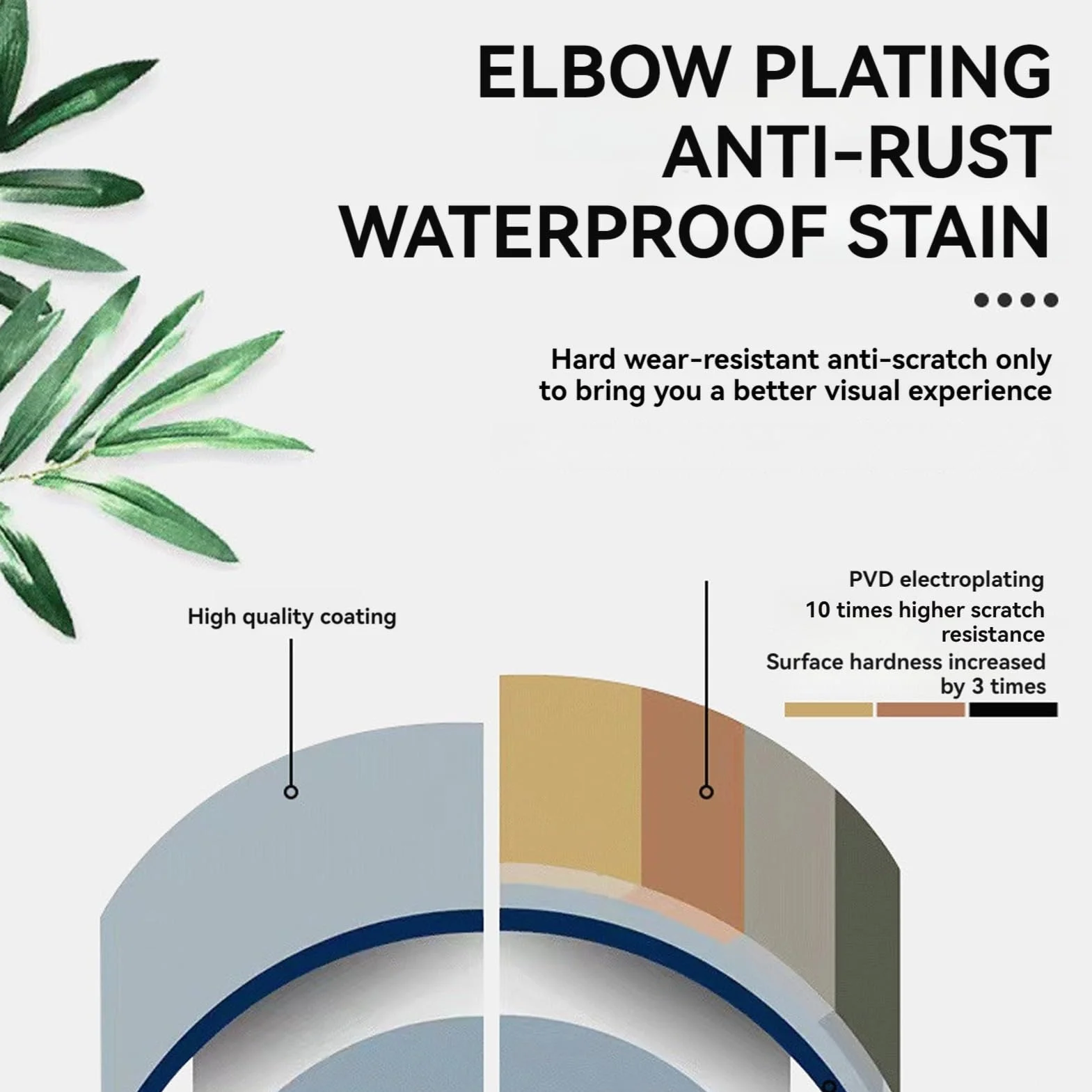 ELBOW PLATING
ANTI-RUST
WATERPROOF STAIN

Hard wear-resistant anti-scratch only to bring you a better visual experience

High quality coating

PVD electroplating
10 times higher scratch resistance
Surface hardness increased by 3 times